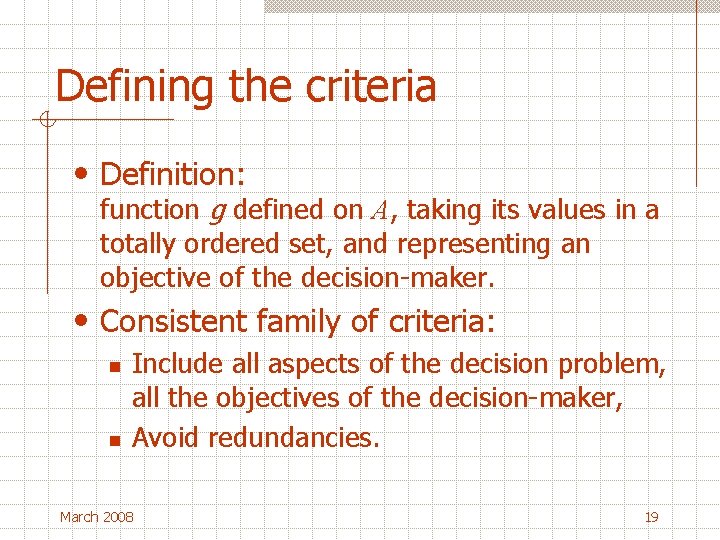 Defining the criteria

• Definition:
function $g$ defined on $A$, taking its values in a totally ordered set, and representing an objective of the decision-maker.

• Consistent family of criteria:
  ▪ Include all aspects of the decision problem, all the objectives of the decision-maker,
  ▪ Avoid redundancies.

March 2008

19